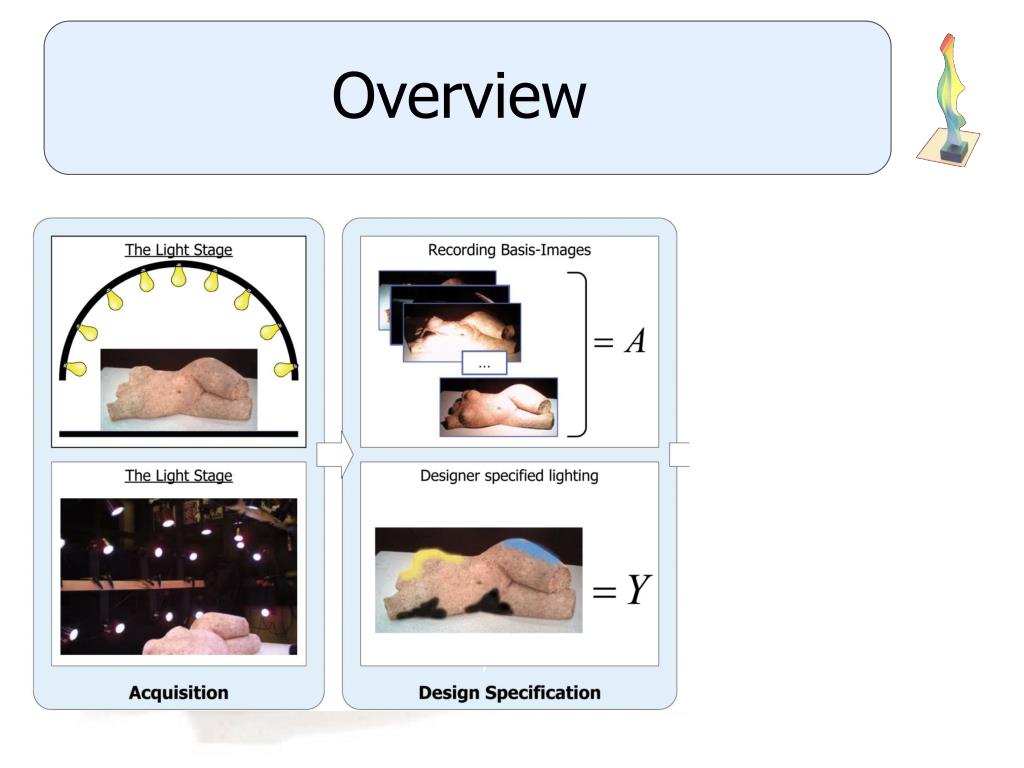 Overview

The Light Stage

The Light Stage

Acquisition

Recording Basis-Images

...

$= A$

Designer specified lighting

$= Y$

Design Specification